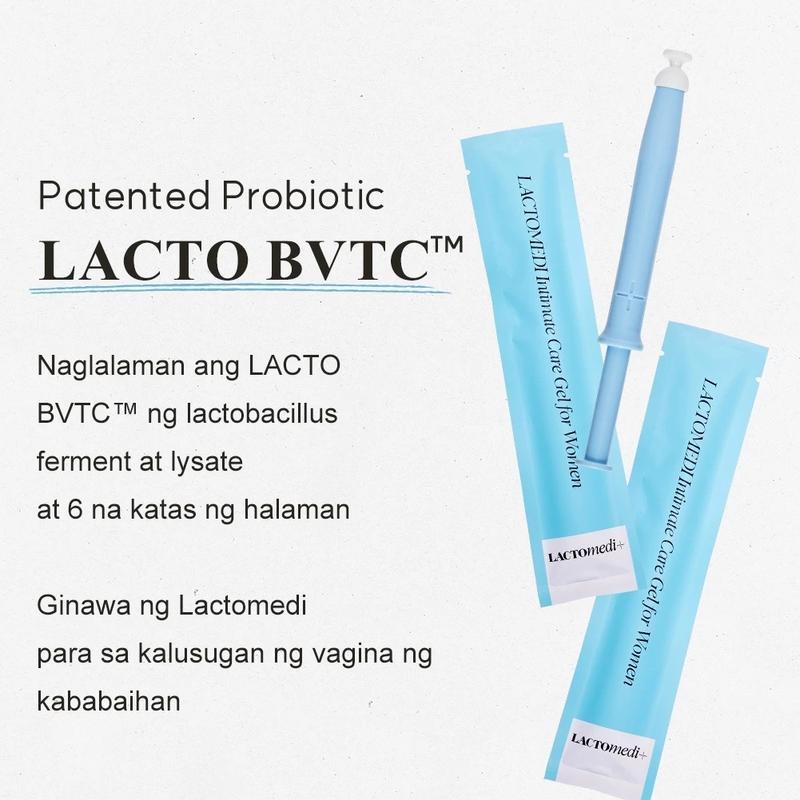 Patented Probiotic
LACTO BVTC™

Naglalaman ang LACTO BVTC™ ng lactobacillus ferment at lysate at 6 na katas ng halaman

Ginawa ng Lactomedi para sa kalusugan ng vagina ng kababaihan

LACTOMEDI Intimate Care Gel for Women
LACTOmedi+

LACTOMEDI Intimate Care Gel for Women
LACTOmedi+